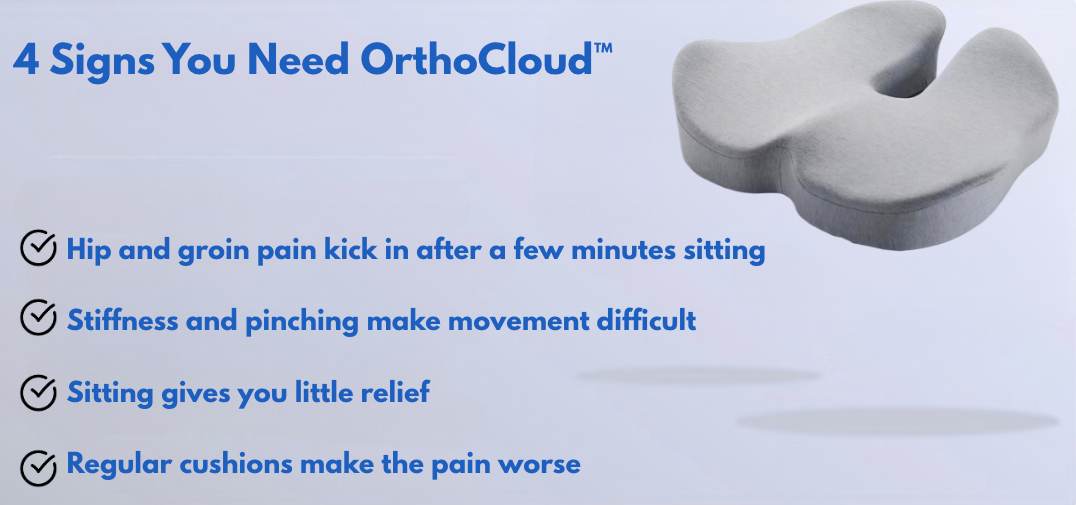 4 Signs You Need OrthoCloud™

Hip and groin pain kick in after a few minutes sitting

Stiffness and pinching make movement difficult

Sitting gives you little relief

Regular cushions make the pain worse